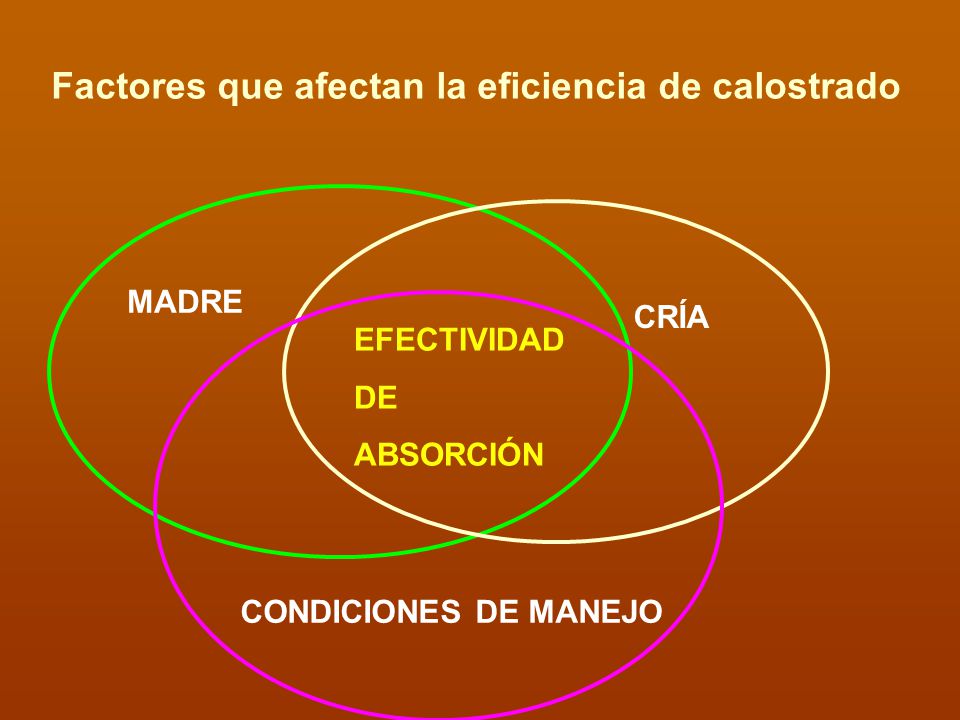 Factores que afectan la eficiencia de calostrado

MADRE

CRÍA

EFECTIVIDAD
DE
ABSORCIÓN

CONDICIONES DE MANEJO